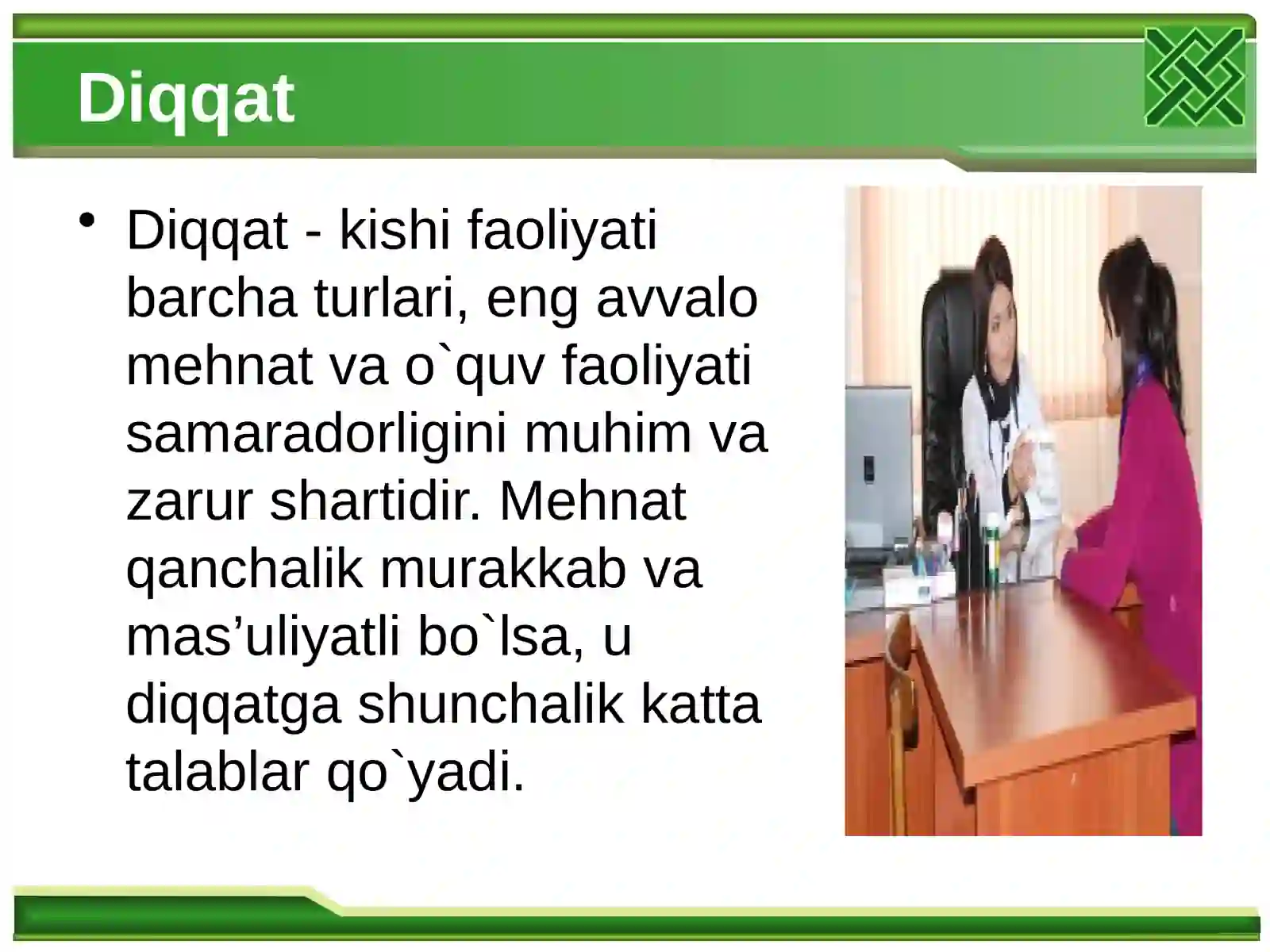 Diqqat

• Diqqat - kishi faoliyati barcha turlari, eng avvalo mehnat va o`quv faoliyati samaradorligini muhim va zarur shartidir. Mehnat qanchalik murakkab va mas’uliyatli bo`lsa, u diqqatga shunchalik katta talablar qo`yadi.